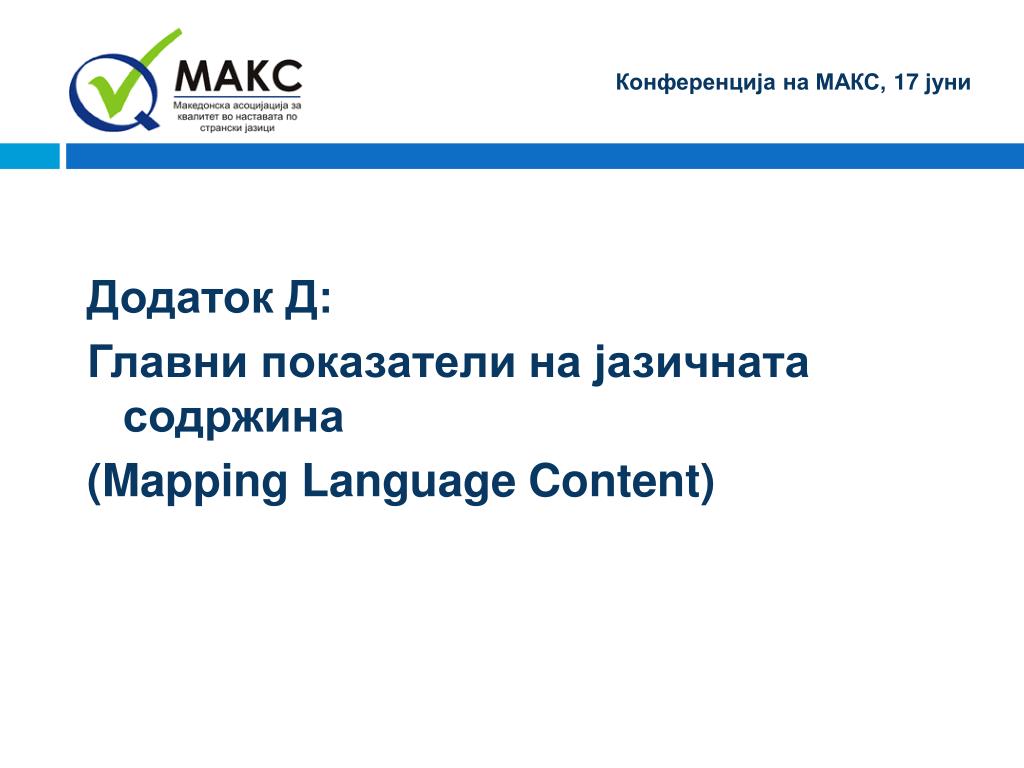 МАКС
Македонска асоцијација за квалитет во наставата по странски јазици

Конференција на МАКС, 17 јуни

Додаток Д:

Главни показатели на јазичната содржина

(Mapping Language Content)